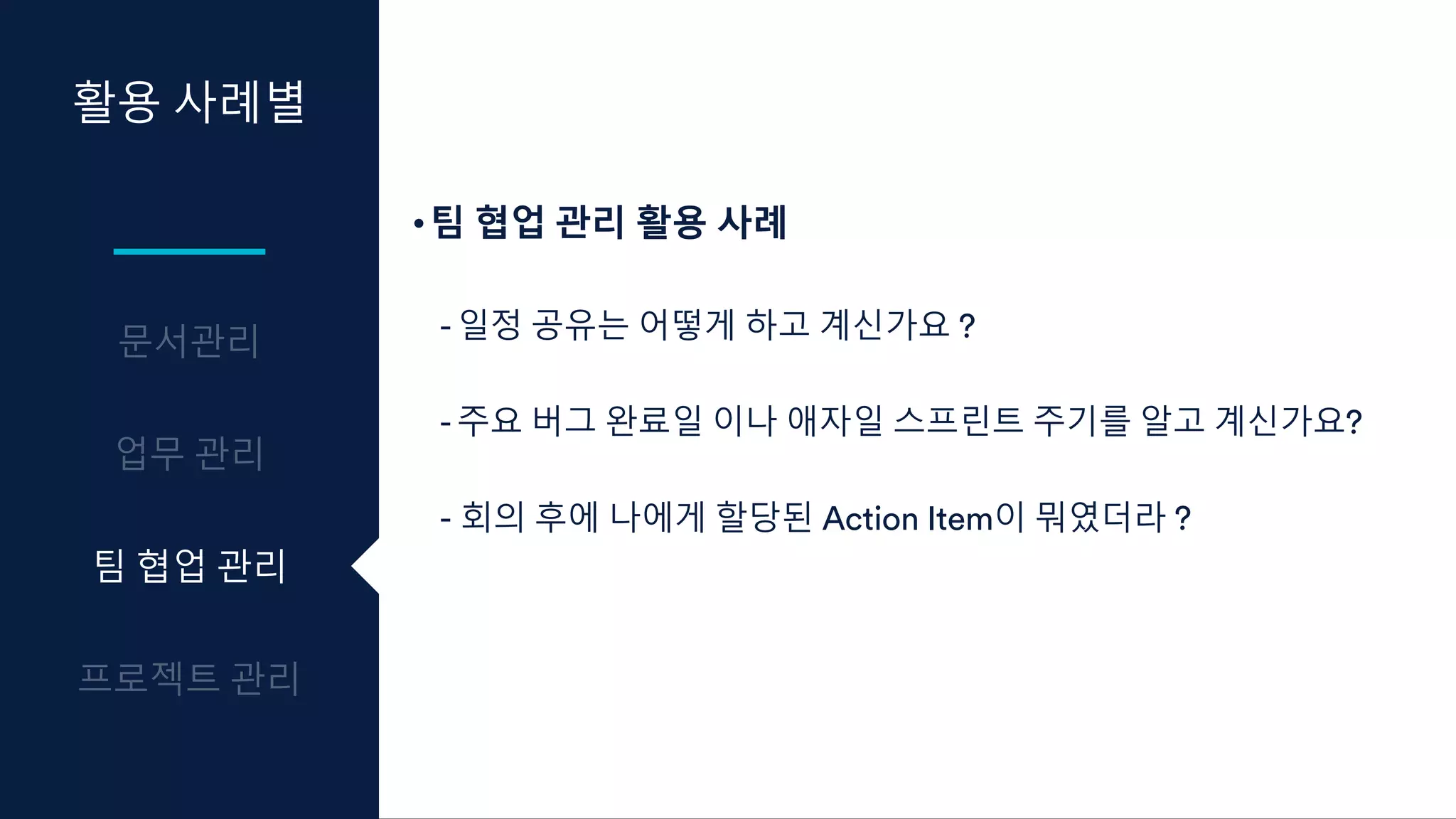 활용 사례별

문서관리

업무 관리

팀 협업 관리

프로젝트 관리

• 팀 협업 관리 활용 사례

- 일정 공유는 어떻게 하고 계신가요 ?

- 주요 버그 완료일 이나 애자일 스프린트 주기를 알고 계신가요?

- 회의 후에 나에게 할당된 Action Item이 뭐였더라 ?